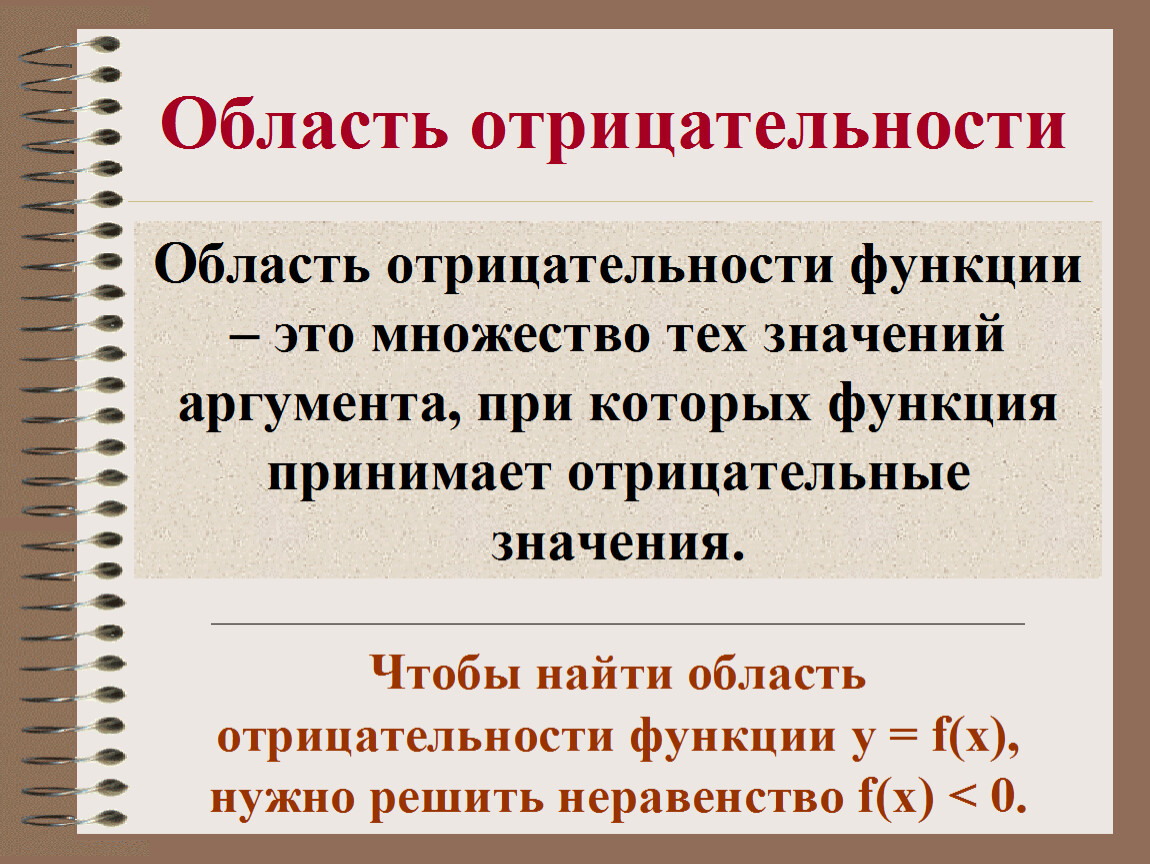 Область отрицательности

Область отрицательности функции – это множество тех значений аргумента, при которых функция принимает отрицательные значения.

Чтобы найти область отрицательности функции $y = f(x)$, нужно решить неравенство $f(x) < 0$.